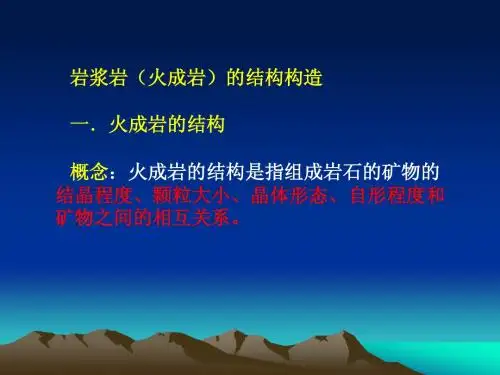 岩浆岩（火成岩）的结构构造

一．火成岩的结构

概念：火成岩的结构是指组成岩石的矿物的结晶程度、颗粒大小、晶体形态、自形程度和矿物之间的相互关系。